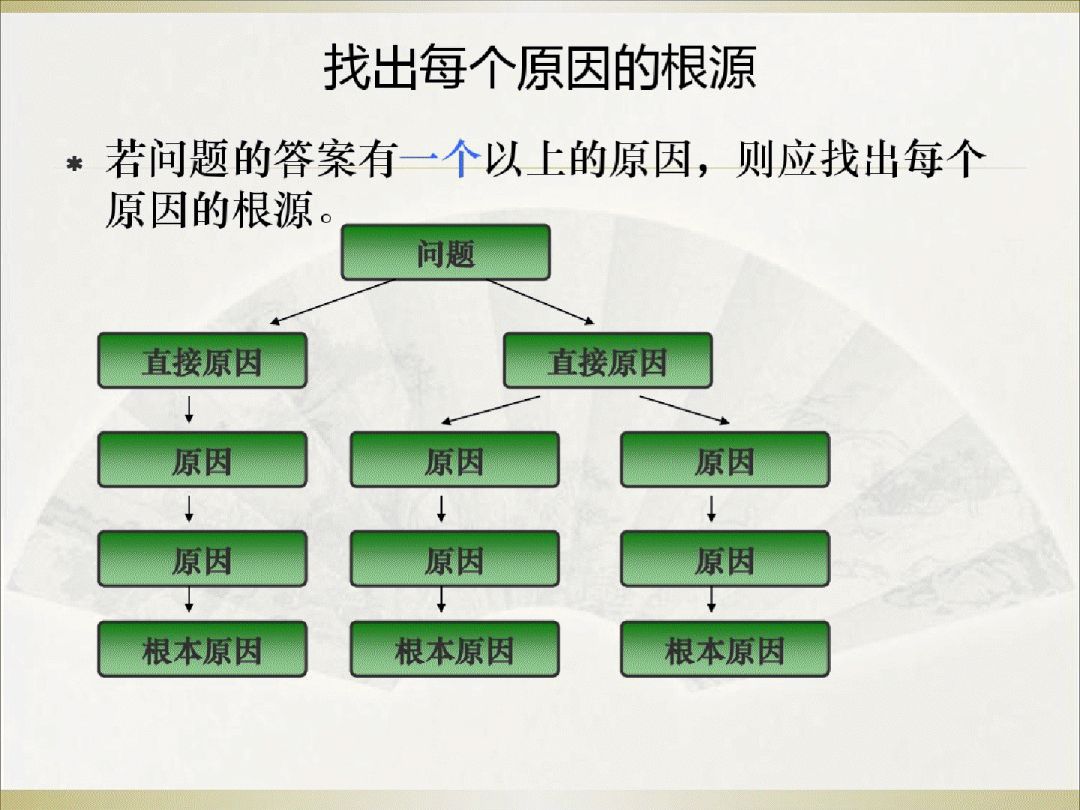 找出每个原因的根源

* 若问题的答案有一个以上的原因，则应找出每个原因的根源。

问题

直接原因

直接原因

原因

原因

原因

原因

原因

原因

根本原因

根本原因

根本原因